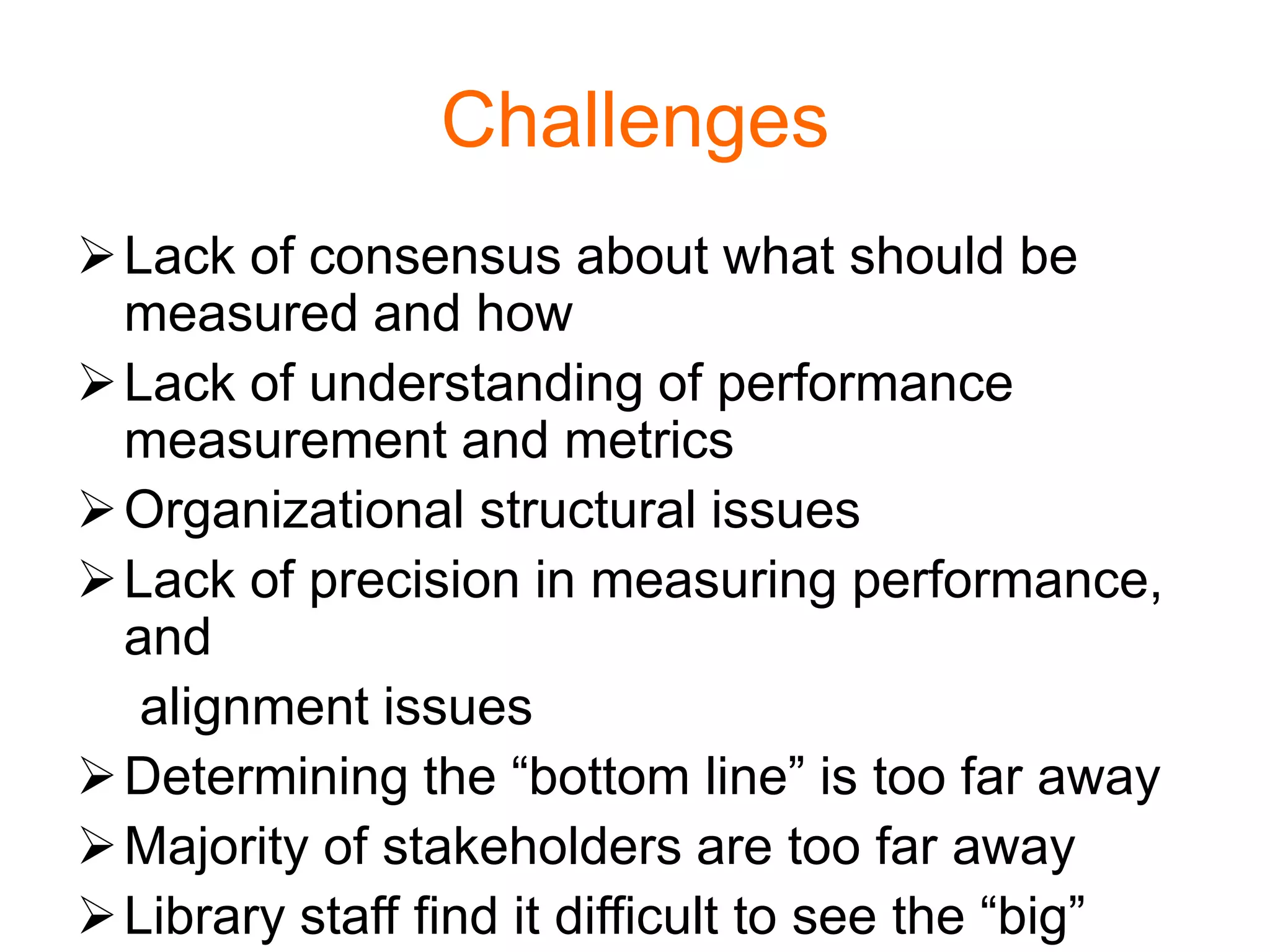 Challenges

➢ Lack of consensus about what should be measured and how

➢ Lack of understanding of performance measurement and metrics

➢ Organizational structural issues

➢ Lack of precision in measuring performance, and

alignment issues

➢ Determining the “bottom line” is too far away

➢ Majority of stakeholders are too far away

➢ Library staff find it difficult to see the “big”